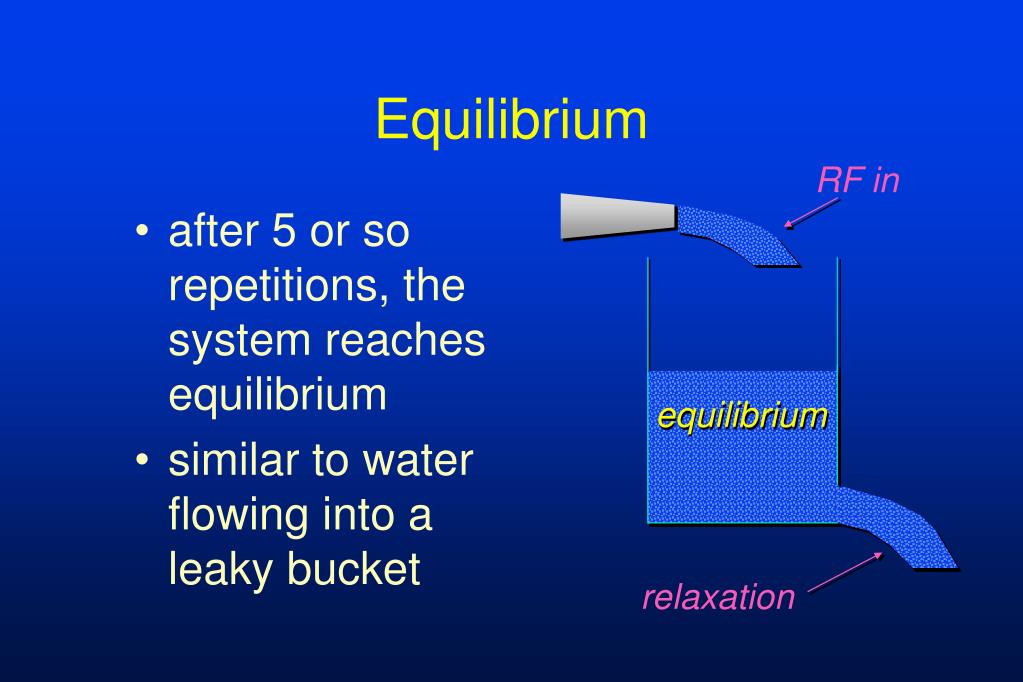 Equilibrium

• after 5 or so repetitions, the system reaches equilibrium

• similar to water flowing into a leaky bucket

RF in

equilibrium

relaxation